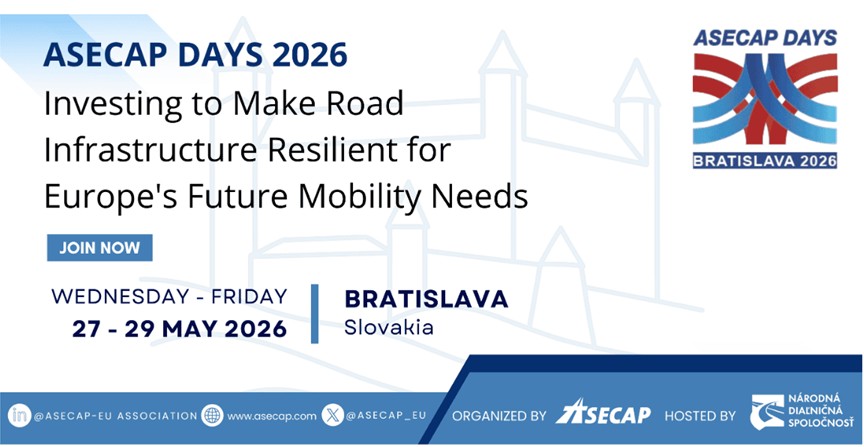 ASECAP DAYS 2026

Investing to Make Road Infrastructure Resilient for Europe's Future Mobility Needs

JOIN NOW

WEDNESDAY - FRIDAY
27 - 29 MAY 2026

BRATISLAVA
Slovakia

ASECAP DAYS
BRATISLAVA 2026

@ASECAP-EU ASSOCIATION www.asecap.com @ASECAP_EU ORGANIZED BY ASECAP HOSTED BY NÁRODNÁ DIAĽNIČNÁ SPOLOČNOSŤ